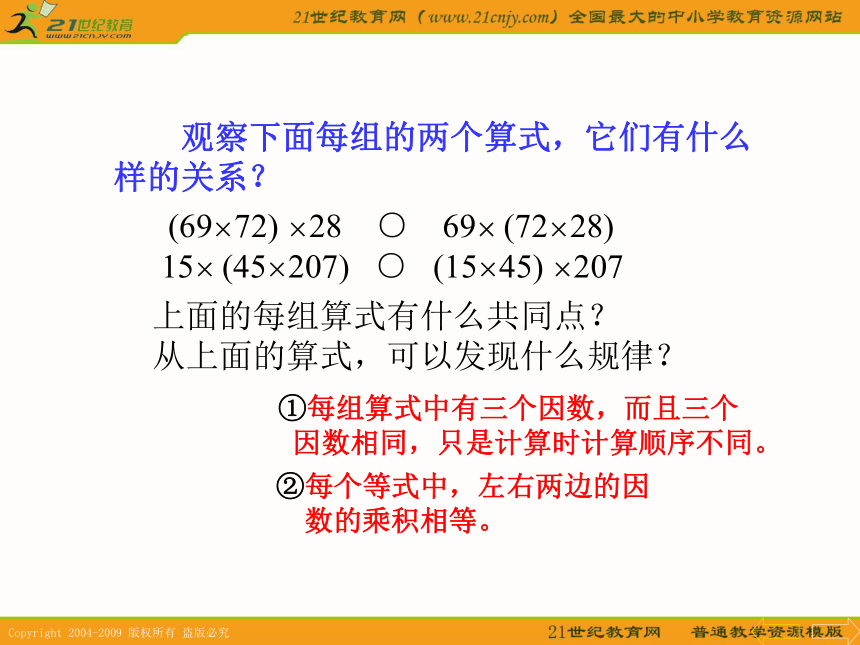 21世纪教育
www.21cnjy.com

21世纪教育网（www.21cnjy.com）全国最大的中小学教育资源网站

观察下面每组的两个算式，它们有什么样的关系？

$(69\times72)\times28$ ○ $69\times(72\times28)$
$15\times(45\times207)$ ○ $(15\times45)\times207$

上面的每组算式有什么共同点？
从上面的算式，可以发现什么规律？

①每组算式中有三个因数，而且三个因数相同，只是计算时计算顺序不同。

②每个等式中，左右两边的因数的乘积相等。

Copyright 2004-2009 版权所有 盗版必究

21世纪教育网 普通教学资源模版